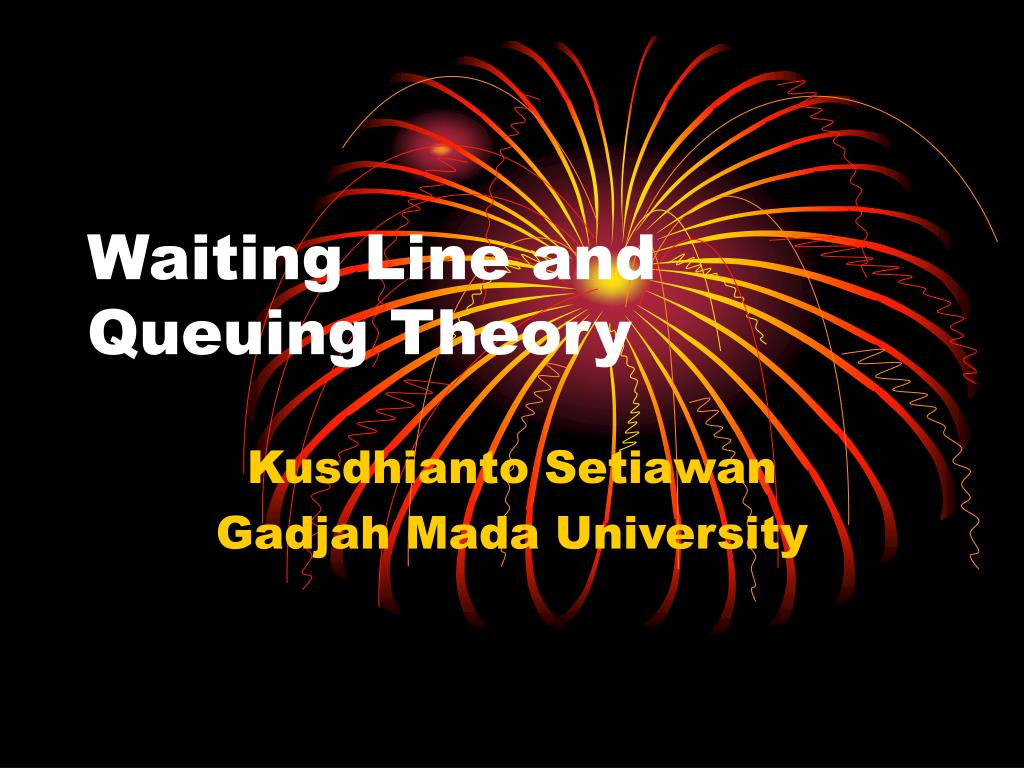 Waiting Line and Queuing Theory

Kusdhianto Setiawan
Gadjah Mada University